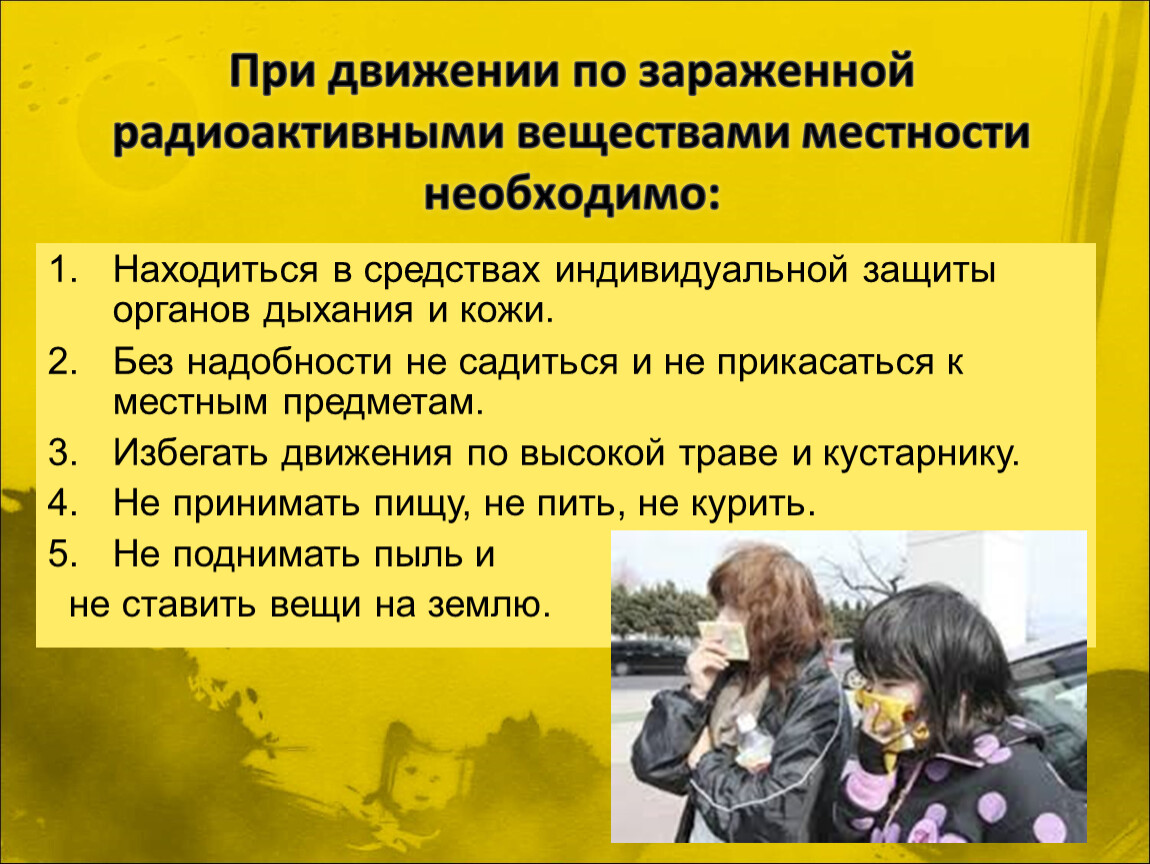 При движении по зараженной радиоактивными веществами местности необходимо:

1. Находиться в средствах индивидуальной защиты органов дыхания и кожи.
2. Без надобности не садиться и не прикасаться к местным предметам.
3. Избегать движения по высокой траве и кустарнику.
4. Не принимать пищу, не пить, не курить.
5. Не поднимать пыль и не ставить вещи на землю.